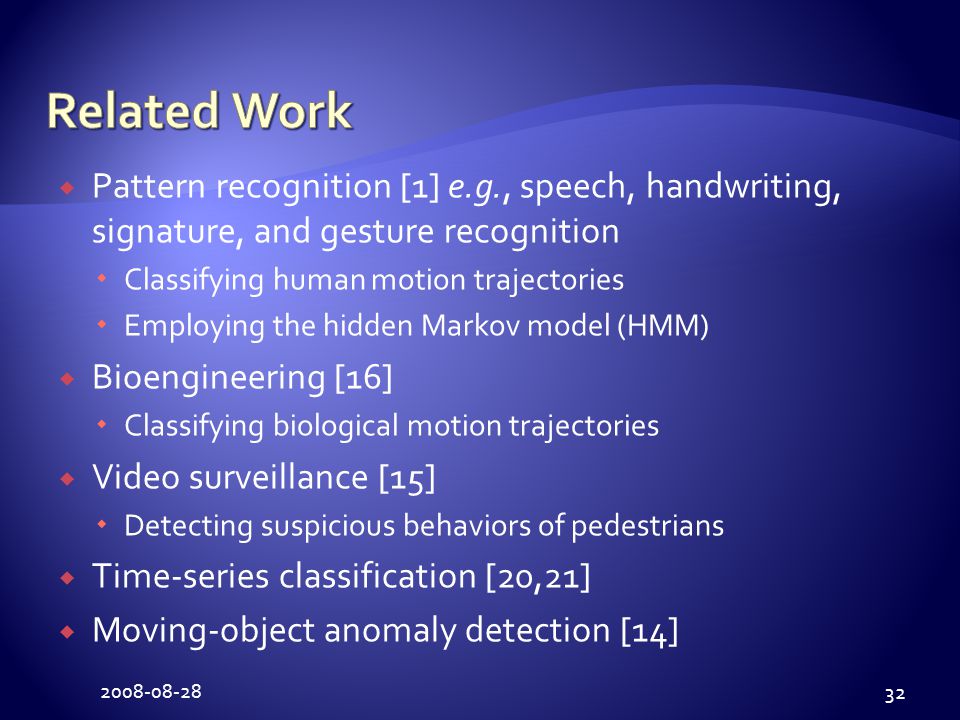 Related Work

Pattern recognition [1] e.g., speech, handwriting, signature, and gesture recognition

Classifying human motion trajectories

Employing the hidden Markov model (HMM)

Bioengineering [16]

Classifying biological motion trajectories

Video surveillance [15]

Detecting suspicious behaviors of pedestrians

Time-series classification [20,21]

Moving-object anomaly detection [14]

2008-08-28

32